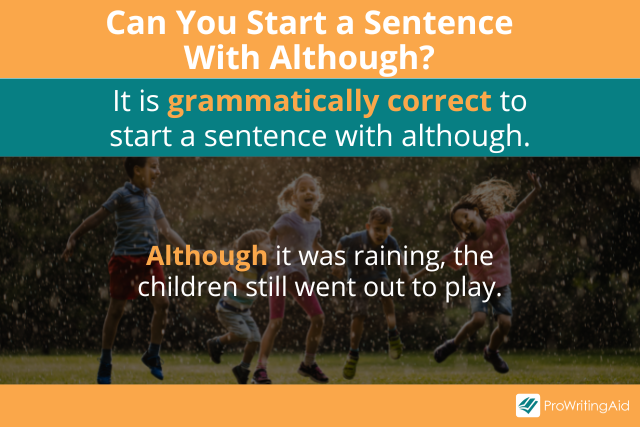 Can You Start a Sentence With Although?

It is grammatically correct to start a sentence with although.

Although it was raining, the children still went out to play.

ProWritingAid